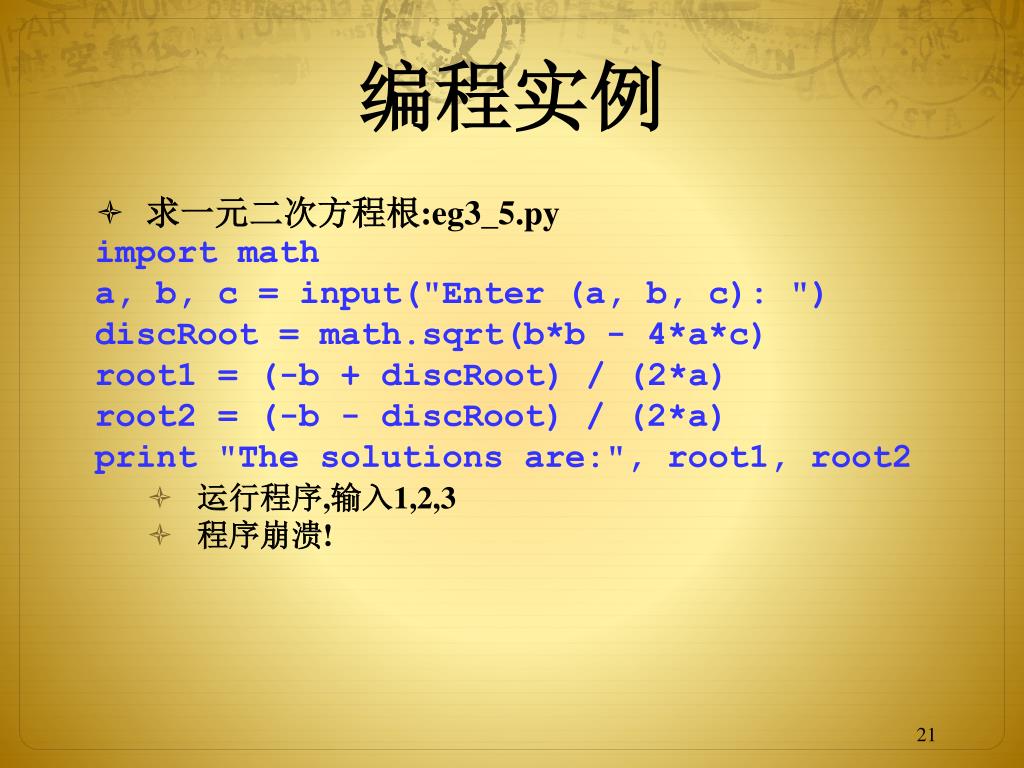 编程实例

求一元二次方程根:eg3_5.py

import math
a, b, c = input("Enter (a, b, c): ")
discRoot = math.sqrt(b*b - 4*a*c)
root1 = (-b + discRoot) / (2*a)
root2 = (-b - discRoot) / (2*a)
print "The solutions are:", root1, root2

运行程序,输入1,2,3

程序崩溃!

21